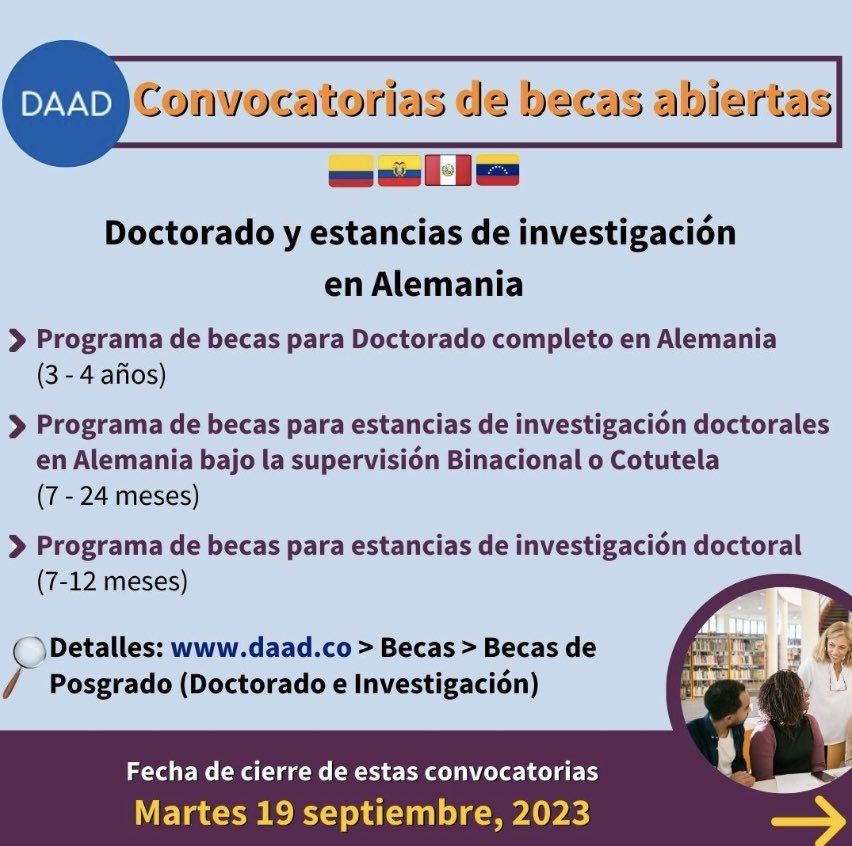 DAAD Convocatorias de becas abiertas

Doctorado y estancias de investigación en Alemania

Programa de becas para Doctorado completo en Alemania (3 - 4 años)

Programa de becas para estancias de investigación doctorales en Alemania bajo la supervisión Binacional o Cotutela (7 - 24 meses)

Programa de becas para estancias de investigación doctoral (7-12 meses)

Detalles: www.daad.co > Becas > Becas de Posgrado (Doctorado e Investigación)

Fecha de cierre de estas convocatorias
Martes 19 septiembre, 2023